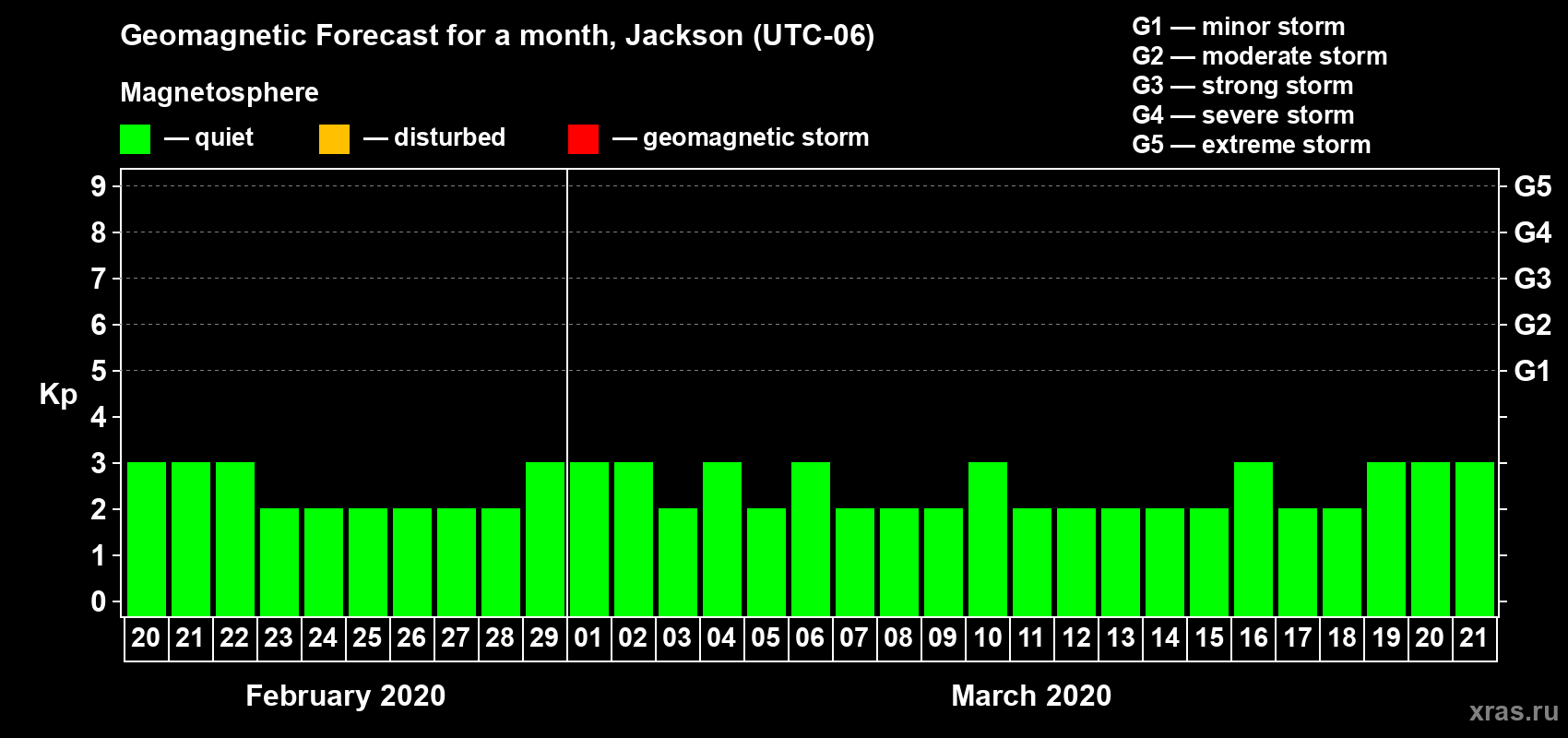 Geomagnetic Forecast for a month, Jackson (UTC-06)

Magnetosphere

— quiet — disturbed — geomagnetic storm

G1 — minor storm
G2 — moderate storm
G3 — strong storm
G4 — severe storm
G5 — extreme storm

Kp

9
8
7
6
5
4
3
2
1
0

G5
G4
G3
G2
G1

20 21 22 23 24 25 26 27 28 29 01 02 03 04 05 06 07 08 09 10 11 12 13 14 15 16 17 18 19 20 21

February 2020

March 2020

xras.ru